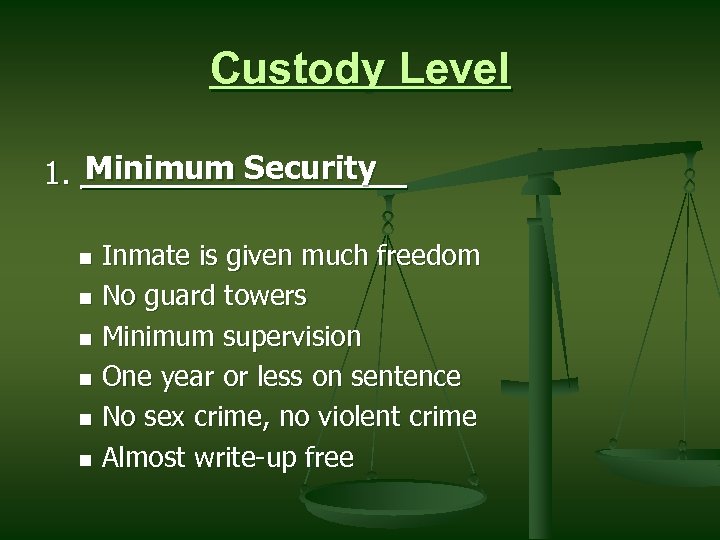 Custody Level

1. Minimum Security

- Inmate is given much freedom
- No guard towers
- Minimum supervision
- One year or less on sentence
- No sex crime, no violent crime
- Almost write-up free